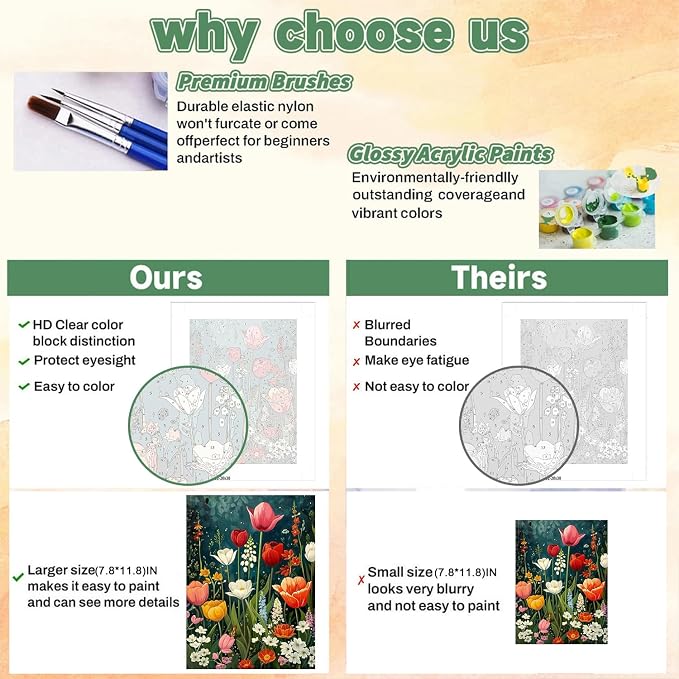 why choose us

Premium Brushes

Durable elastic nylon won't furcate or come offperfect for beginners andartists

Glossy Acrylic Paints

Environmentally-friendlly outstanding coverageand vibrant colors

Ours

✓ HD Clear color block distinction
✓ Protect eyesight
✓ Easy to color

✓ Larger size(7.8*11.8)IN makes it easy to paint and can see more details

Theirs

✗ Blurred Boundaries
✗ Make eye fatigue
✗ Not easy to color

✗ Small size(7.8*11.8)IN looks very blurry and not easy to paint